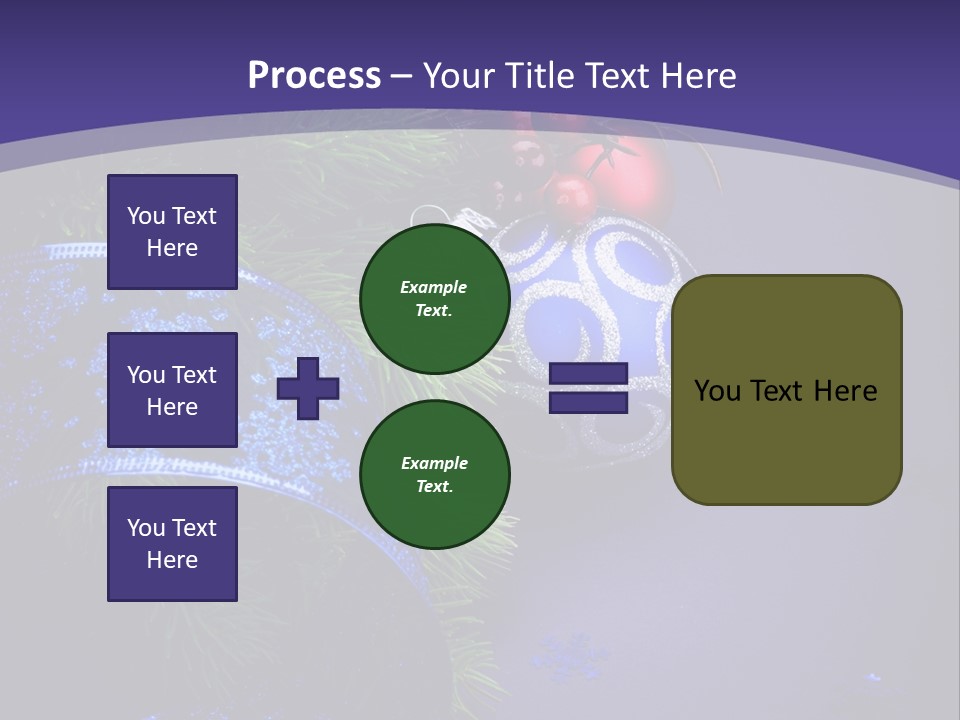 Process – Your Title Text Here

You Text Here

You Text Here

You Text Here

Example Text.

Example Text.

You Text Here